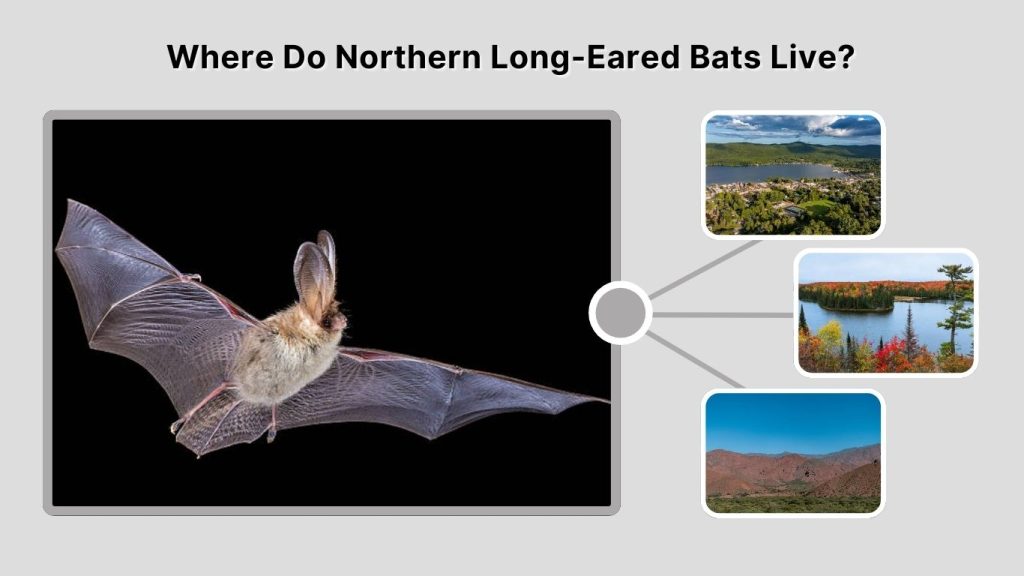 Where Do Northern Long-Eared Bats Live?